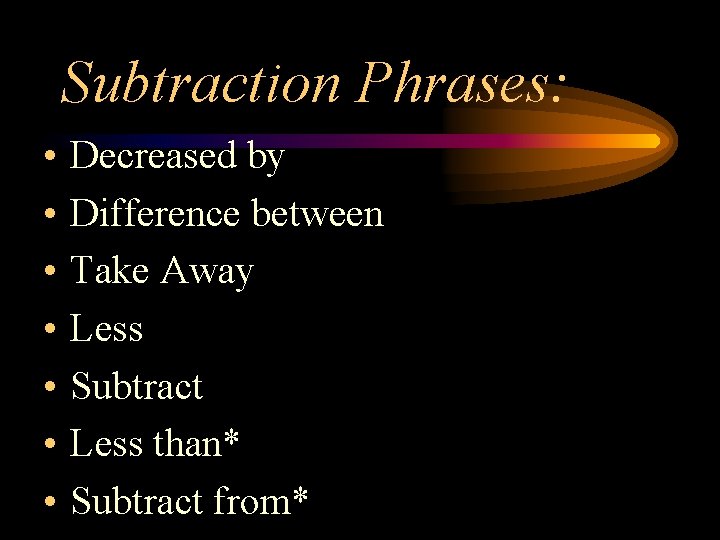 Subtraction Phrases:

• Decreased by
• Difference between
• Take Away
• Less
• Subtract
• Less than*
• Subtract from*